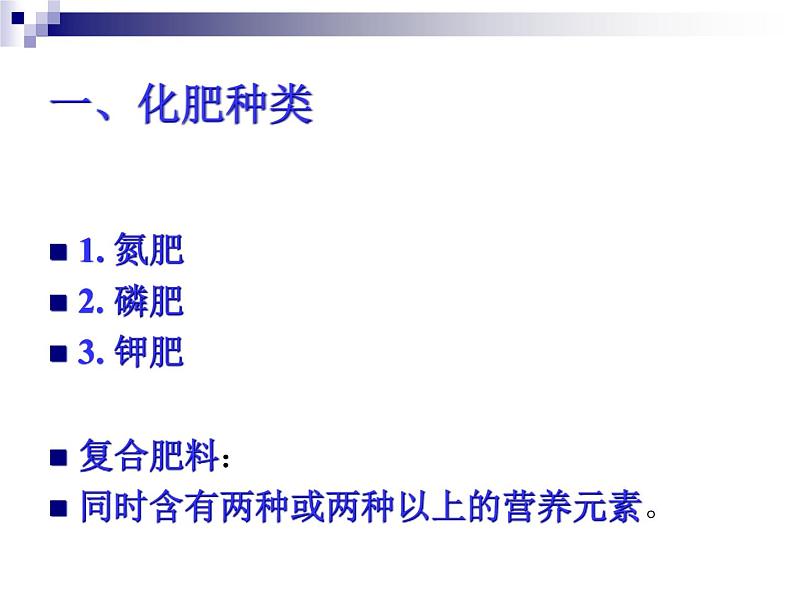 一、化肥种类

1. 氮肥
2. 磷肥
3. 钾肥

复合肥料：
同时含有两种或两种以上的营养元素。